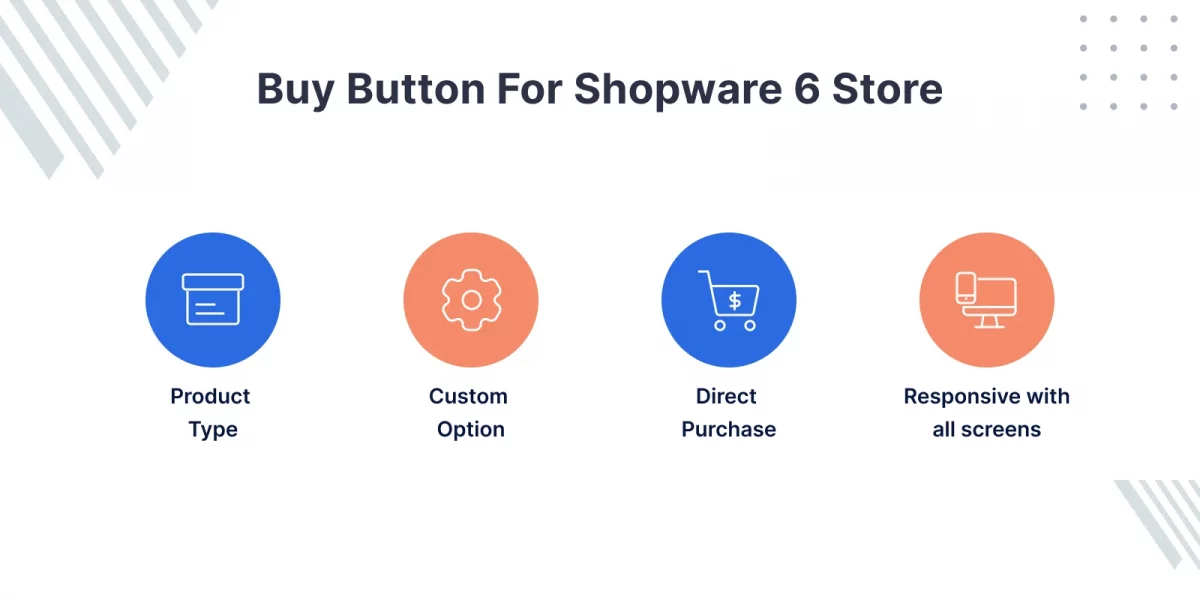 Buy Button For Shopware 6 Store

$

Product Type

Custom Option

Direct Purchase

Responsive with all screens